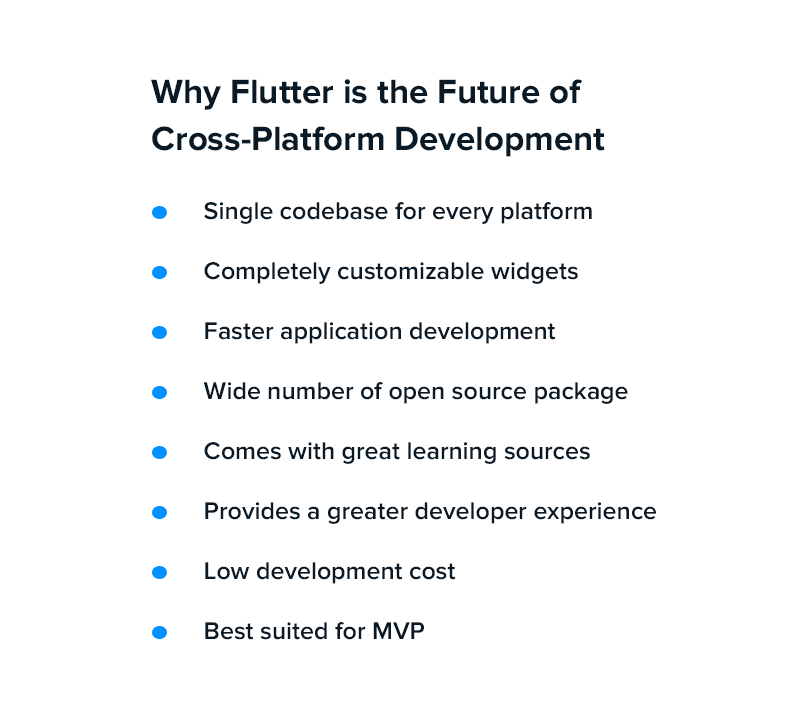 Why Flutter is the Future of Cross-Platform Development

- Single codebase for every platform
- Completely customizable widgets
- Faster application development
- Wide number of open source package
- Comes with great learning sources
- Provides a greater developer experience
- Low development cost
- Best suited for MVP